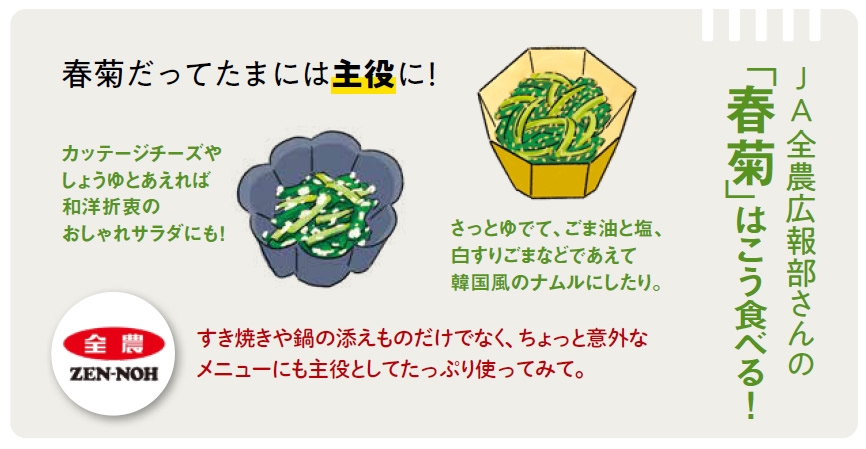 JA全農広報部さんの「春菊」はこう食べる!

春菊だってたまには主役に!

カッテージチーズやしょうゆとあえれば和洋折衷のおしゃれサラダにも!

さっとゆでて、ごま油と塩、白すりごまなどであえて韓国風のナムルにしたり。

全農
ZEN-NOH

すき焼きや鍋の添えものだけでなく、ちょっと意外なメニューにも主役としてたっぷり使ってみて。